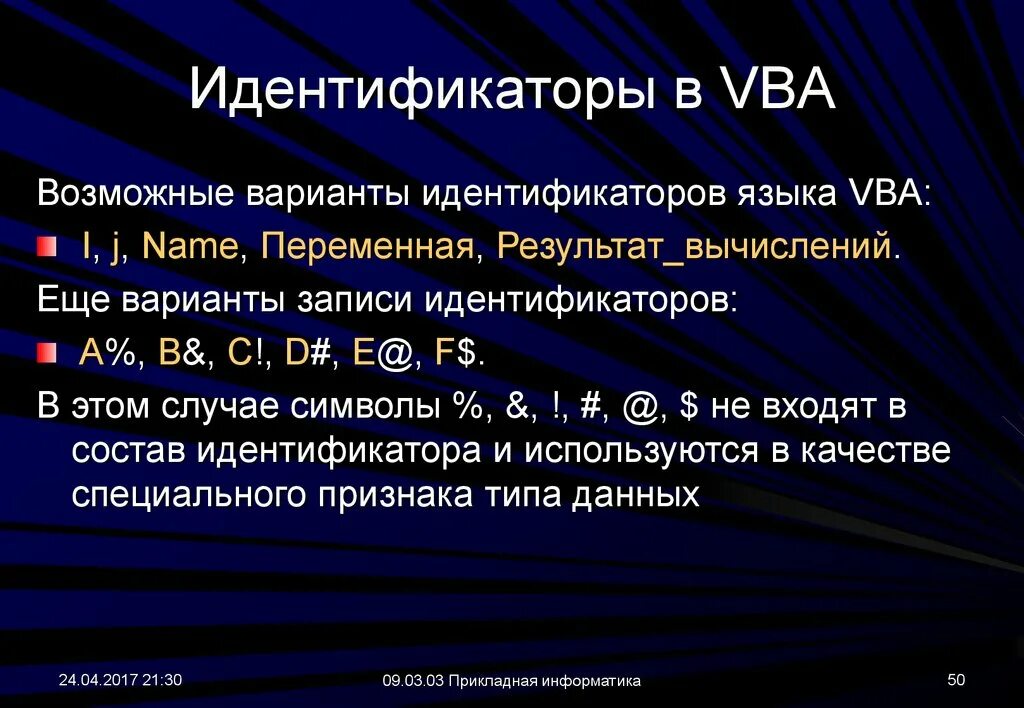 Идентификаторы в VBA

Возможные варианты идентификаторов языка VBA:

I, j, Name, Переменная, Результат_вычислений.

Еще варианты записи идентификаторов:

A%, B&, C!, D#, E@, F$.

В этом случае символы %, &, !, #, @, $ не входят в состав идентификатора и используются в качестве специального признака типа данных

24.04.2017 21:30

09.03.03 Прикладная информатика

50